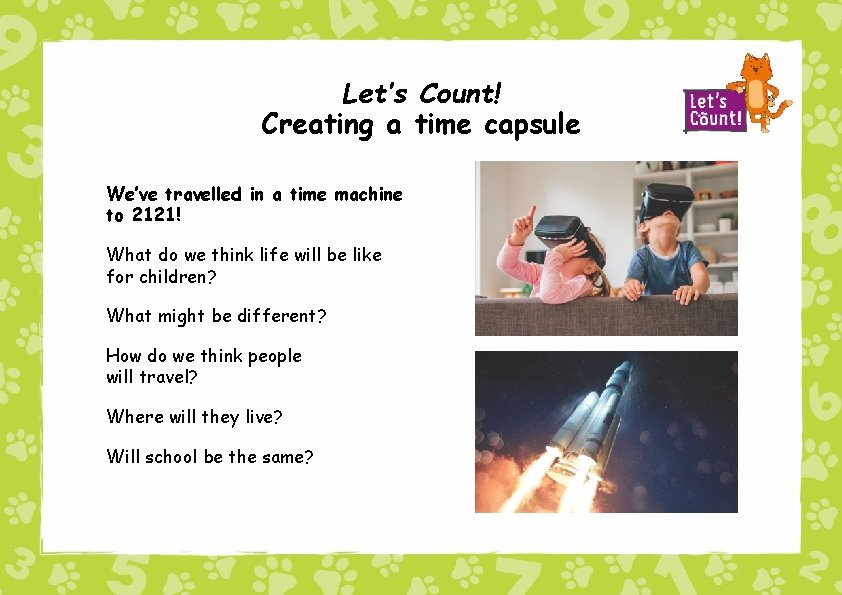 Let's Count!
Creating a time capsule

Let's Count!

We've travelled in a time machine to 2121!

What do we think life will be like for children?

What might be different?

How do we think people will travel?

Where will they live?

Will school be the same?